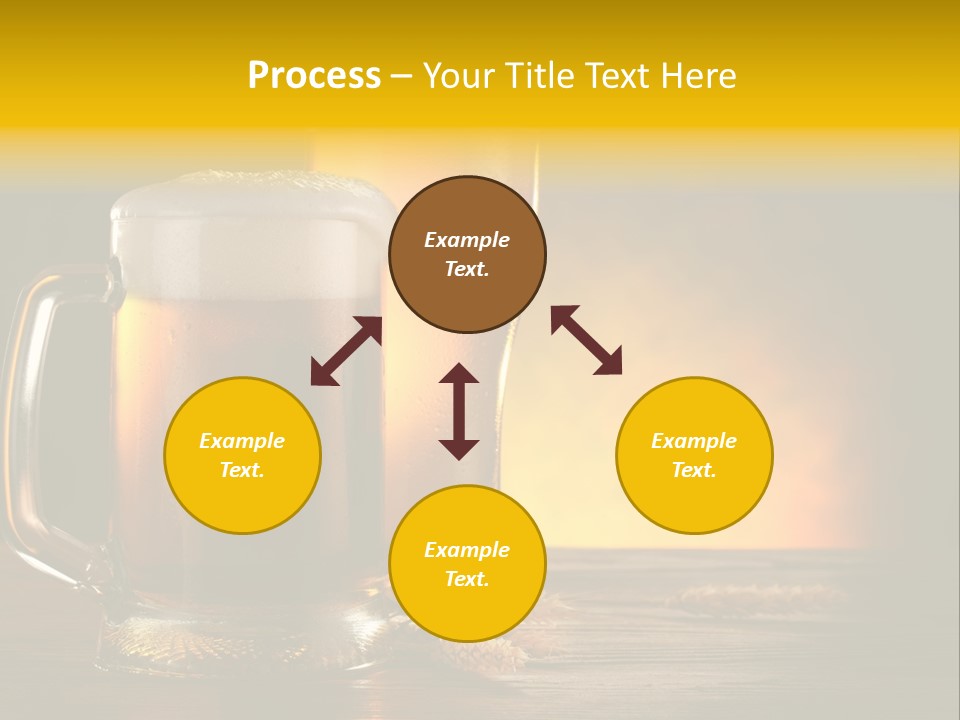 Process – Your Title Text Here

Example Text.

Example Text.

Example Text.

Example Text.